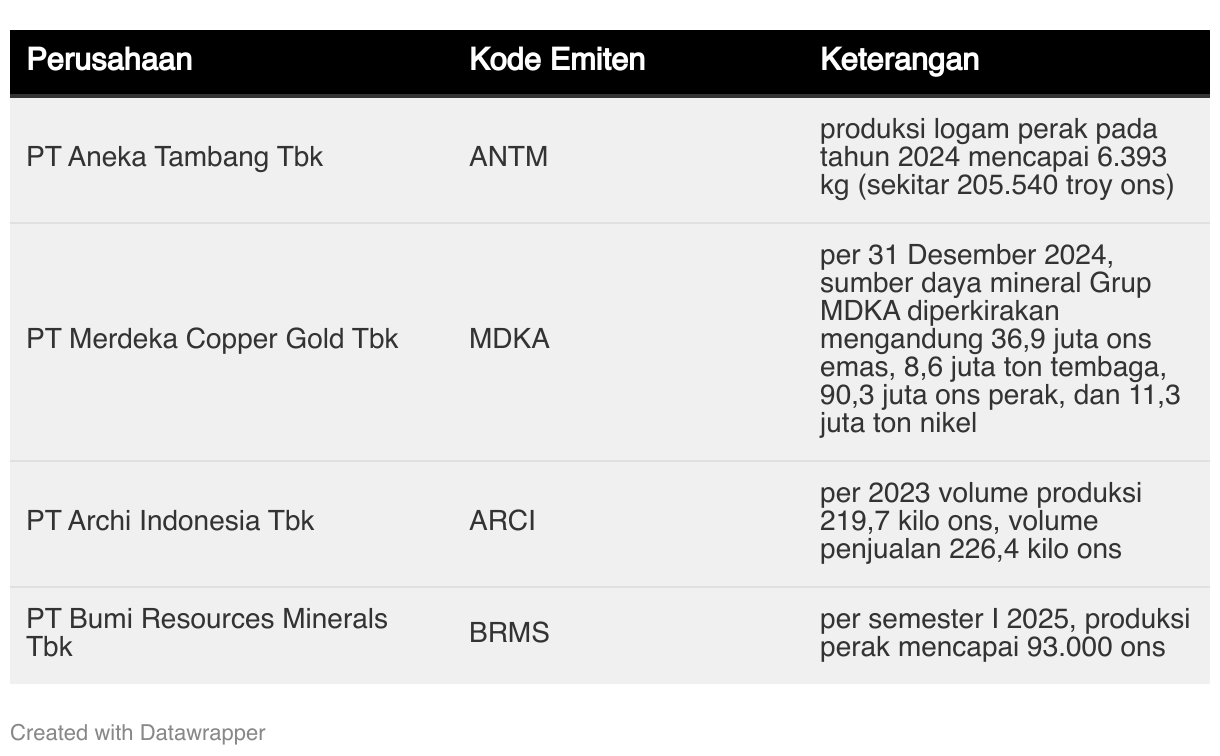 | Perusahaan | Kode Emiten | Keterangan |
|---|---|---|
| PT Aneka Tambang Tbk | ANTM | produksi logam perak pada tahun 2024 mencapai 6.393 kg (sekitar 205.540 troy ons) |
| PT Merdeka Copper Gold Tbk | MDKA | per 31 Desember 2024, sumber daya mineral Grup MDKA diperkirakan mengandung 36,9 juta ons emas, 8,6 juta ton tembaga, 90,3 juta ons perak, dan 11,3 juta ton nikel |
| PT Archi Indonesia Tbk | ARCI | per 2023 volume produksi 219,7 kilo ons, volume penjualan 226,4 kilo ons |
| PT Bumi Resources Minerals Tbk | BRMS | per semester I 2025, produksi perak mencapai 93.000 ons |

Created with Datawrapper